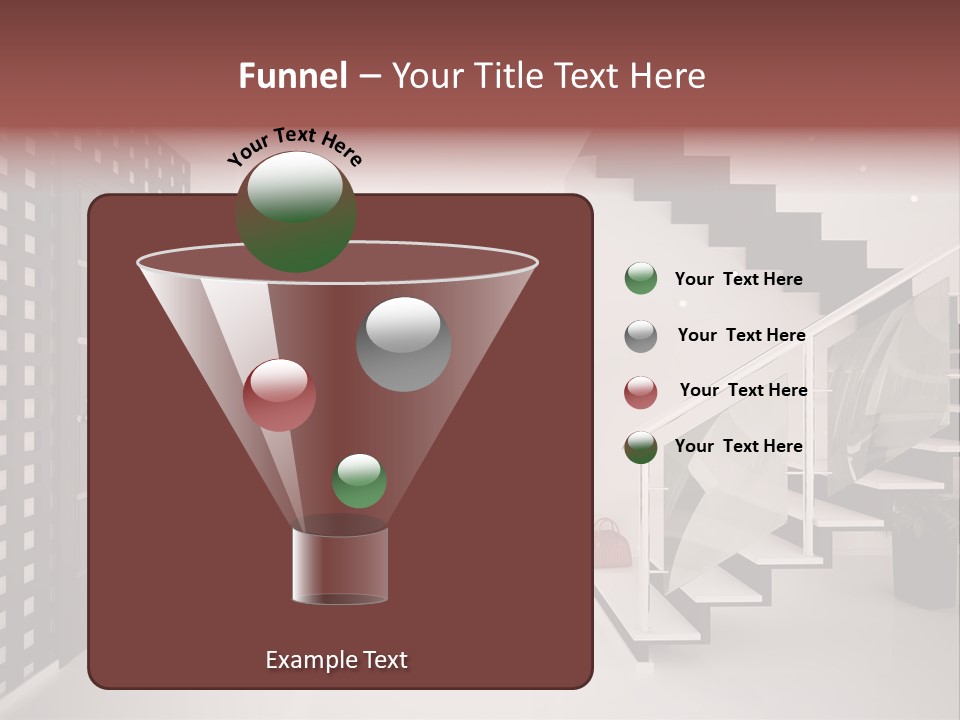 Funnel – Your Title Text Here

Your Text Here

Your Text Here

Your Text Here

Your Text Here

Your Text Here

Example Text